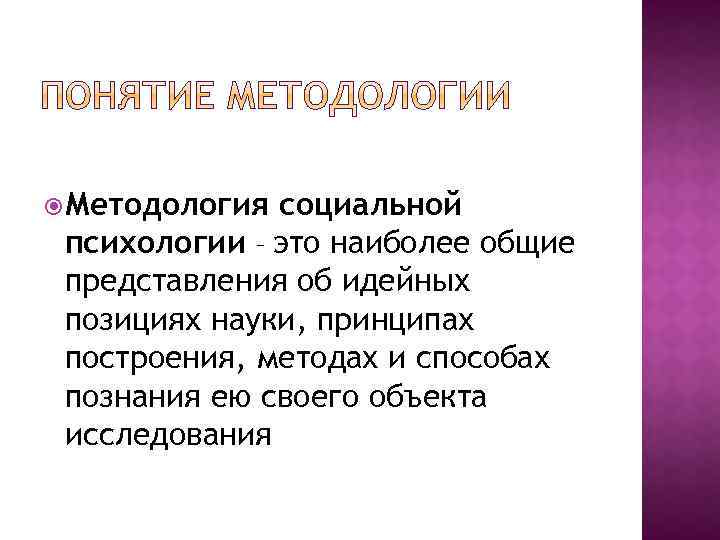 ПОНЯТИЕ МЕТОДОЛОГИИ

Методология социальной психологии – это наиболее общие представления об идейных позициях науки, принципах построения, методах и способах познания ею своего объекта исследования